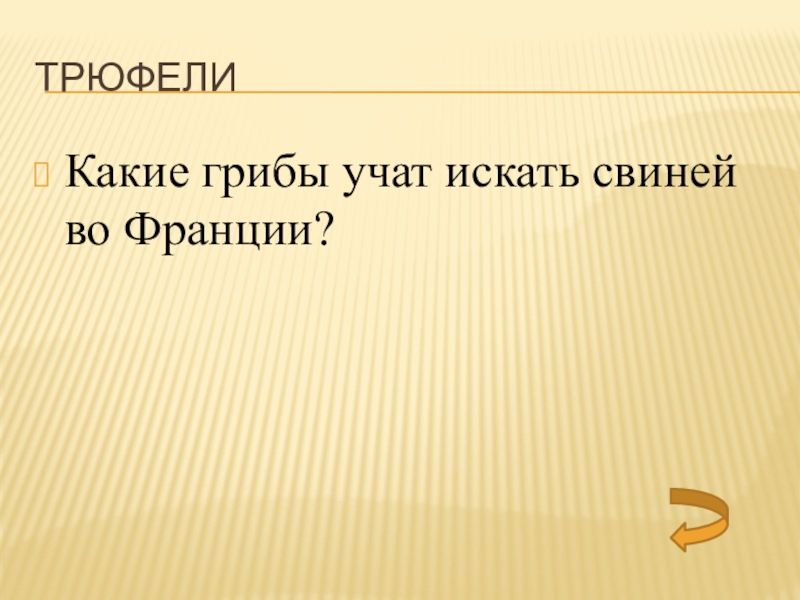 ТРЮФЕЛИ

Какие грибы учат искать свиней во Франции?